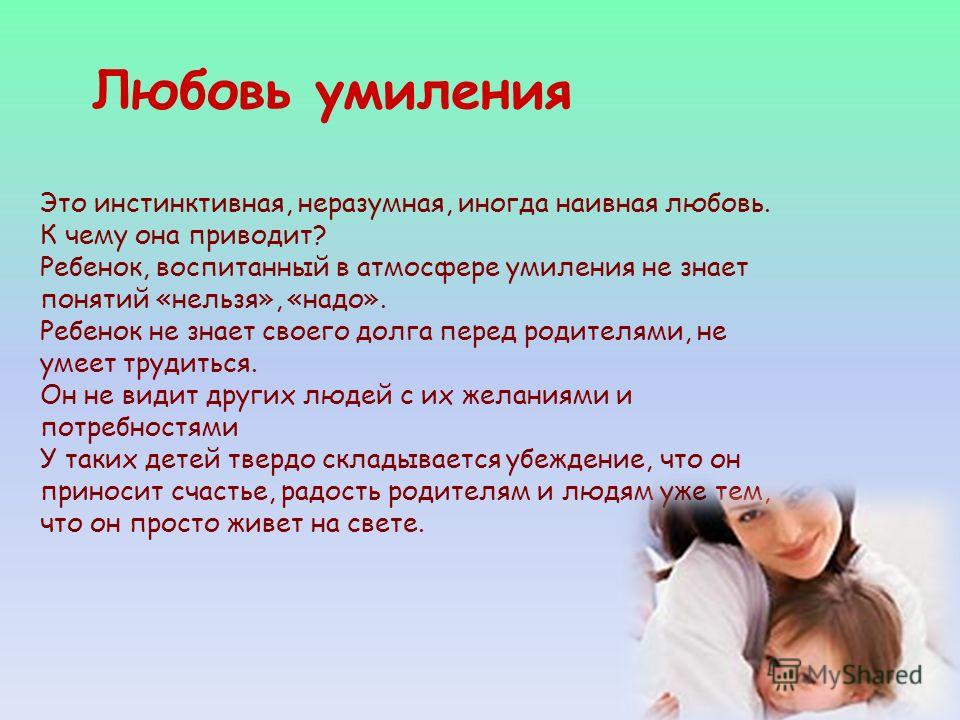 Любовь умиления

Это инстинктивная, неразумная, иногда наивная любовь.
К чему она приводит?
Ребенок, воспитанный в атмосфере умиления не знает понятий «нельзя», «надо».
Ребенок не знает своего долга перед родителями, не умеет трудиться.
Он не видит других людей с их желаниями и потребностями
У таких детей твердо складывается убеждение, что он приносит счастье, радость родителям и людям уже тем, что он просто живет на свете.

MyShared